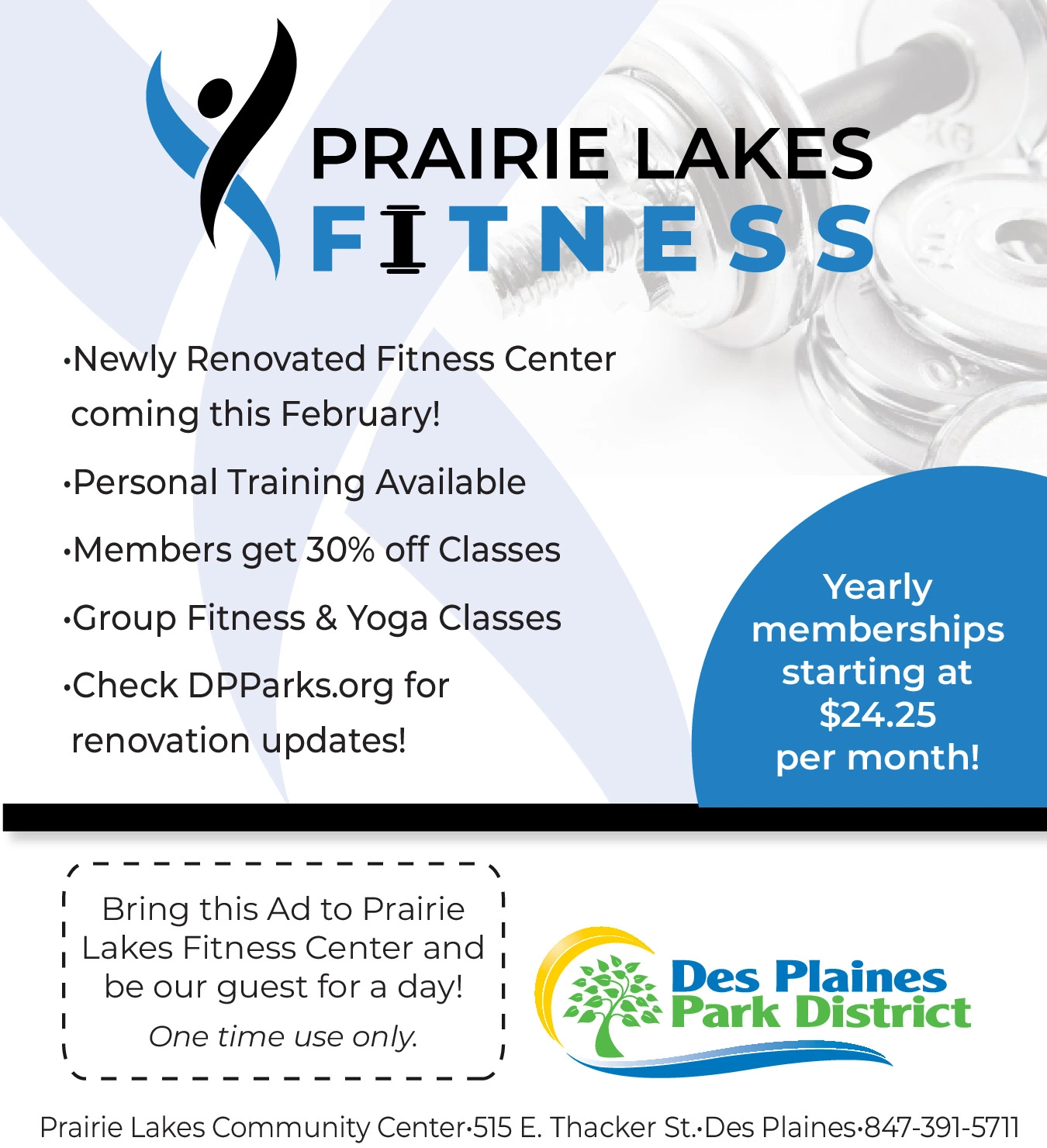 PRAIRIE LAKES
FITNESS

•Newly Renovated Fitness Center coming this February!

•Personal Training Available

•Members get 30% off Classes

•Group Fitness & Yoga Classes

•Check DPParks.org for renovation updates!

Yearly memberships starting at $24.25 per month!

Bring this Ad to Prairie Lakes Fitness Center and be our guest for a day!
One time use only.

Des Plaines Park District

Prairie Lakes Community Center•515 E. Thacker St.•Des Plaines•847-391-5711